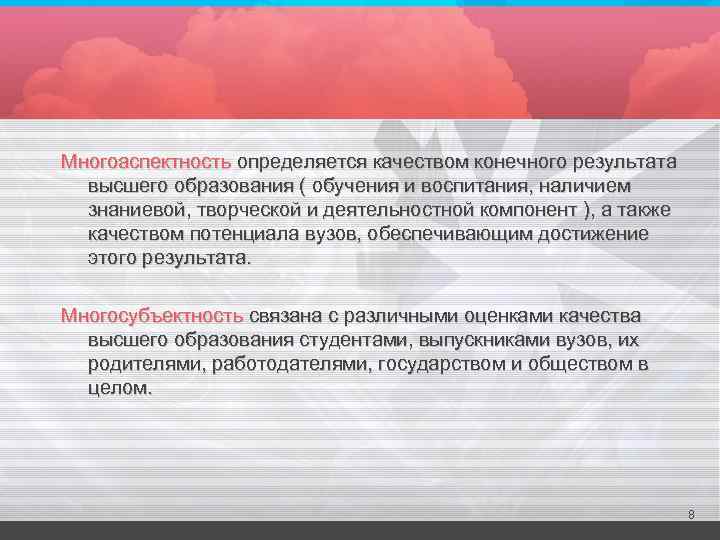 Многоаспектность определяется качеством конечного результата высшего образования ( обучения и воспитания, наличием знаниевой, творческой и деятельностной компонент ), а также качеством потенциала вузов, обеспечивающим достижение этого результата.

Многосубъектность связана с различными оценками качества высшего образования студентами, выпускниками вузов, их родителями, работодателями, государством и обществом в целом.

8